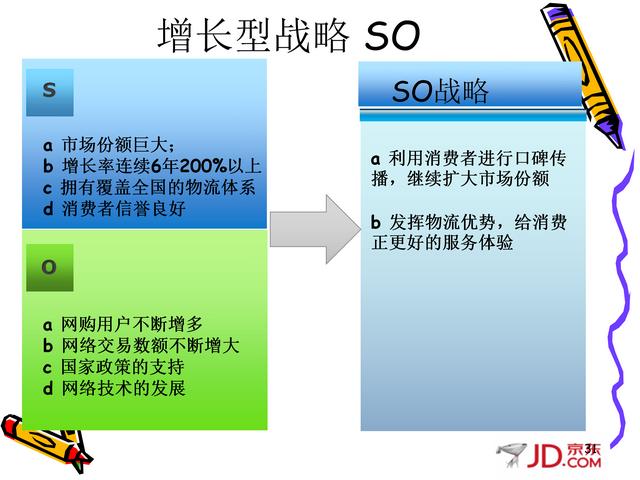 增长型战略 SO

S

a 市场份额巨大；
b 增长率连续6年200%以上
c 拥有覆盖全国的物流体系
d 消费者信誉良好

O

a 网购用户不断增多
b 网络交易数额不断增大
c 国家政策的支持
d 网络技术的发展

SO战略

a 利用消费者进行口碑传播，继续扩大市场份额

b 发挥物流优势，给消费正更好的服务体验

31

JD.COM 京东